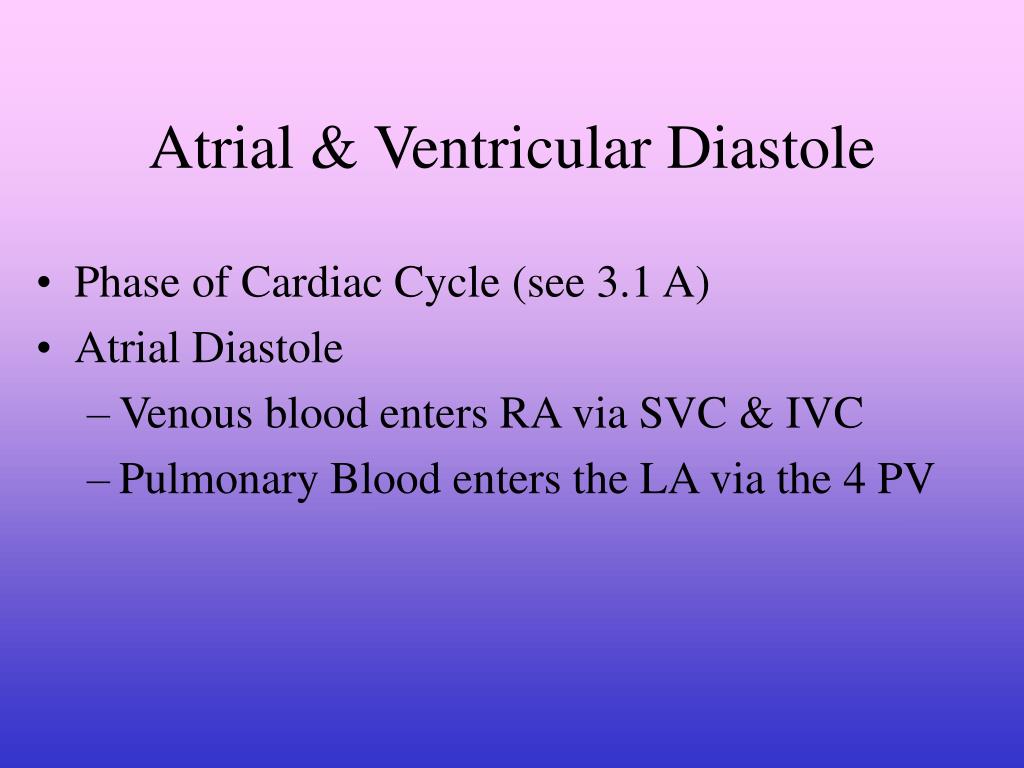 Atrial & Ventricular Diastole

• Phase of Cardiac Cycle (see 3.1 A)
• Atrial Diastole
  – Venous blood enters RA via SVC & IVC
  – Pulmonary Blood enters the LA via the 4 PV